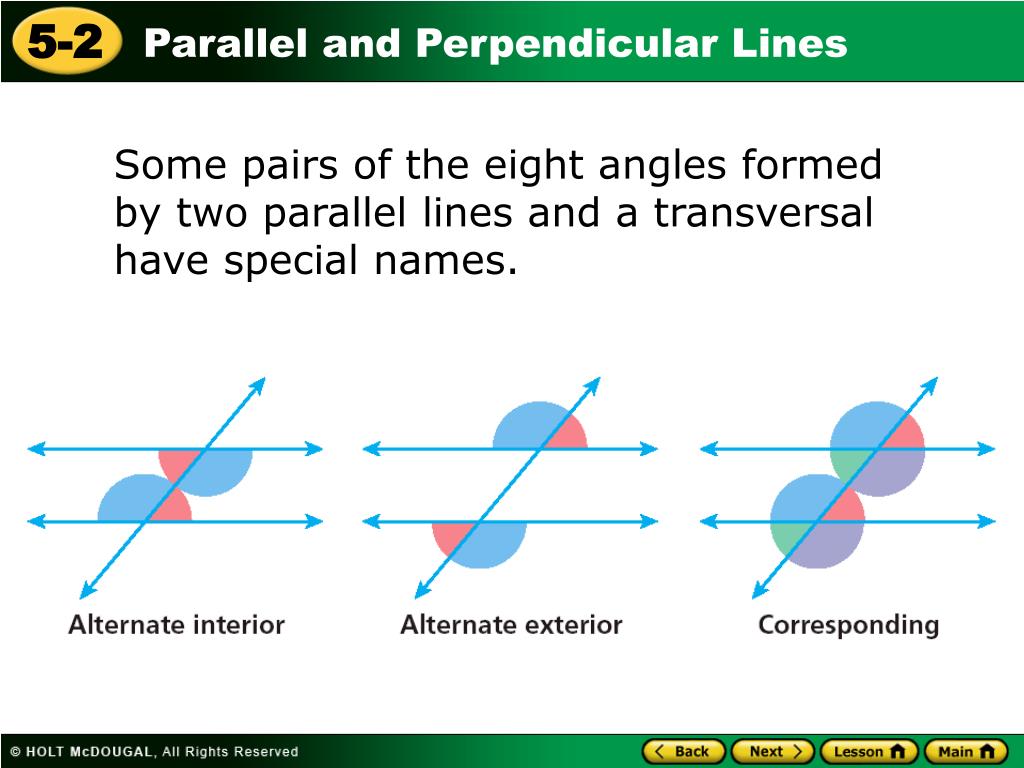 5-2 Parallel and Perpendicular Lines

Some pairs of the eight angles formed by two parallel lines and a transversal have special names.

Alternate interior

Alternate exterior

Corresponding

© HOLT McDOUGAL, All Rights Reserved

Back Next Lesson Main